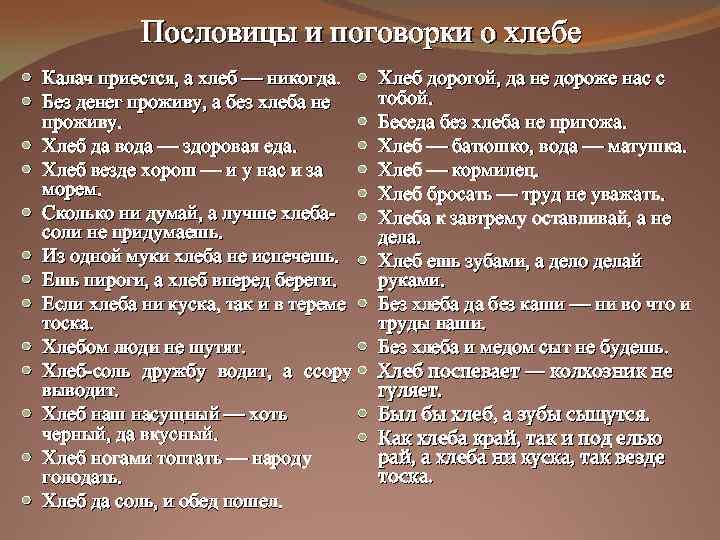 Пословицы и поговорки о хлебе

Калач приестся, а хлеб — никогда.
Без денег проживу, а без хлеба не проживу.
Хлеб да вода — здоровая еда.
Хлеб везде хорош — и у нас и за морем.
Сколько ни думай, а лучше хлеба-соли не придумаешь.
Из одной муки хлеба не испечешь.
Ешь пироги, а хлеб вперед береги.
Если хлеба ни куска, так и в тереме тоска.
Хлебом люди не шутят.
Хлеб-соль дружбу водит, а ссору выводит.
Хлеб наш насущный — хоть черный, да вкусный.
Хлеб ногами топтать — народу голодать.
Хлеб да соль, и обед пошел.

Хлеб дорогой, да не дороже нас с тобой.
Беседа без хлеба не пригожа.
Хлеб — батюшко, вода — матушка.
Хлеб — кормилец.
Хлеб бросать — труд не уважать.
Хлеба к завтрему оставливай, а не дела.
Хлеб ешь зубами, а дело делай руками.
Без хлеба да без каши — ни во что и труды наши.
Без хлеба и медом сыт не будешь.
Хлеб поспевает — колхозник не гуляет.
Был бы хлеб, а зубы сыщутся.
Как хлеба край, так и под елью рай, а хлеба ни куска, так везде тоска.